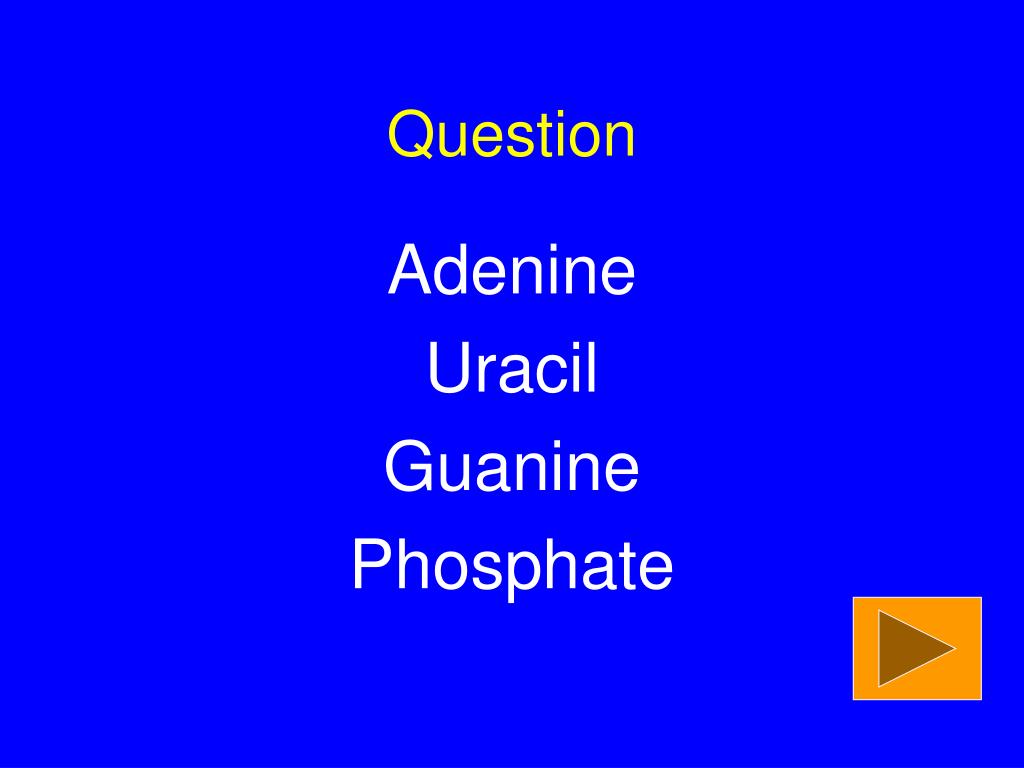 Question

Adenine
Uracil
Guanine
Phosphate